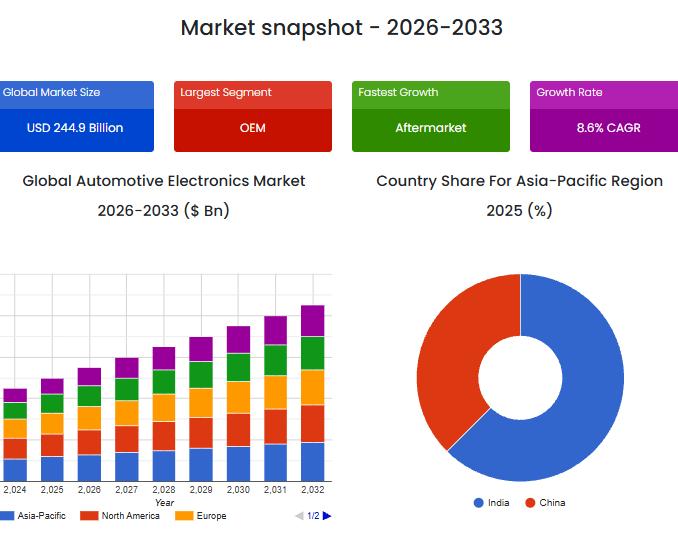 Market snapshot - 2026-2033

Global Market Size
USD 244.9 Billion

Largest Segment
OEM

Fastest Growth
Aftermarket

Growth Rate
8.6% CAGR

Global Automotive Electronics Market 2026-2033 ($ Bn)

2,024 2,025 2,026 2,027 2,028 2,029 2,030 2,031 2,032
Year

Asia-Pacific North America Europe 1/2

Country Share For Asia-Pacific Region 2025 (%)

India China